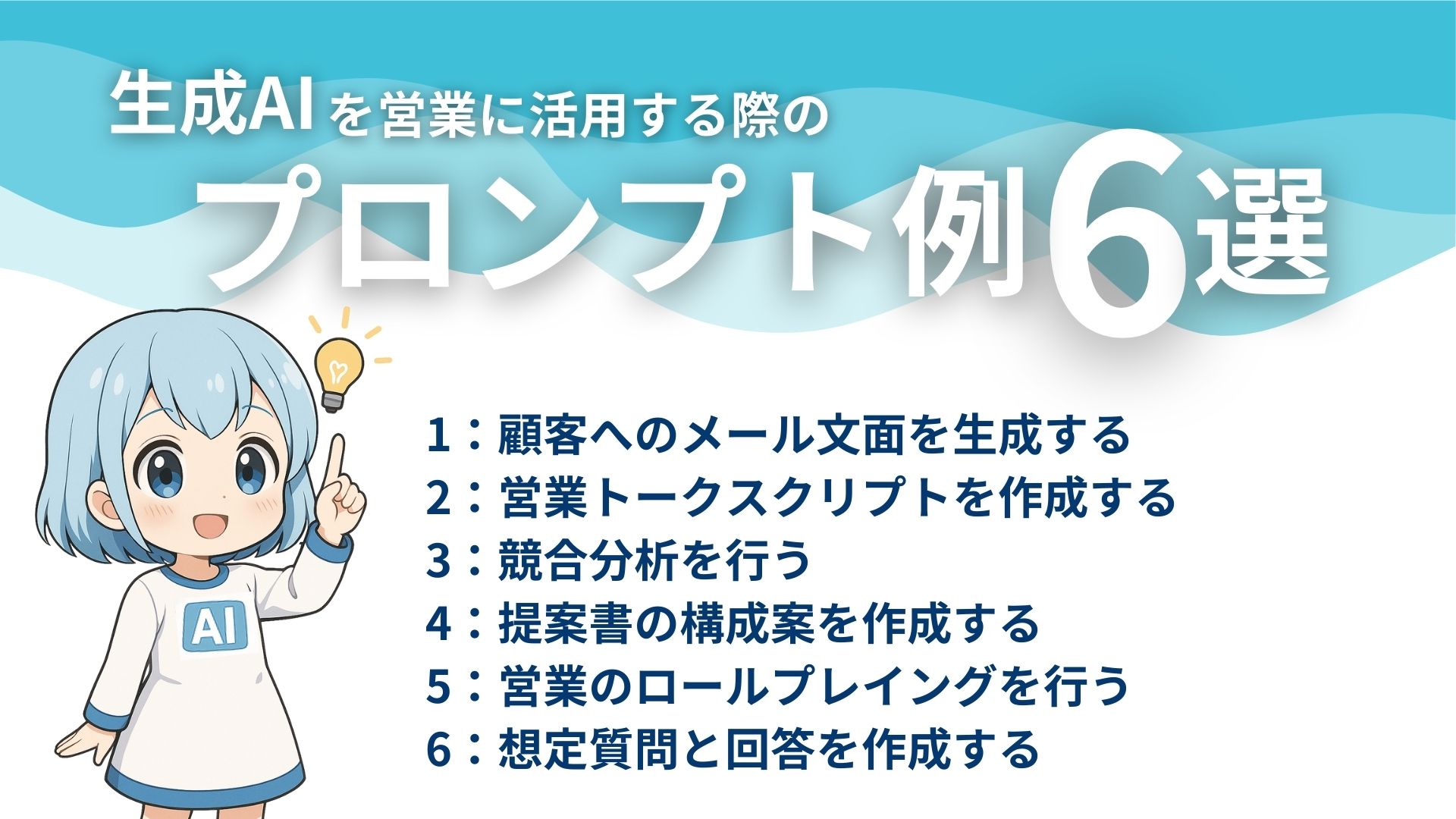 生成AIを営業に活用する際の
プロンプト例6選

AI

1：顧客へのメール文面を生成する
2：営業トークスクリプトを作成する
3：競合分析を行う
4：提案書の構成案を作成する
5：営業のロールプレイングを行う
6：想定質問と回答を作成する